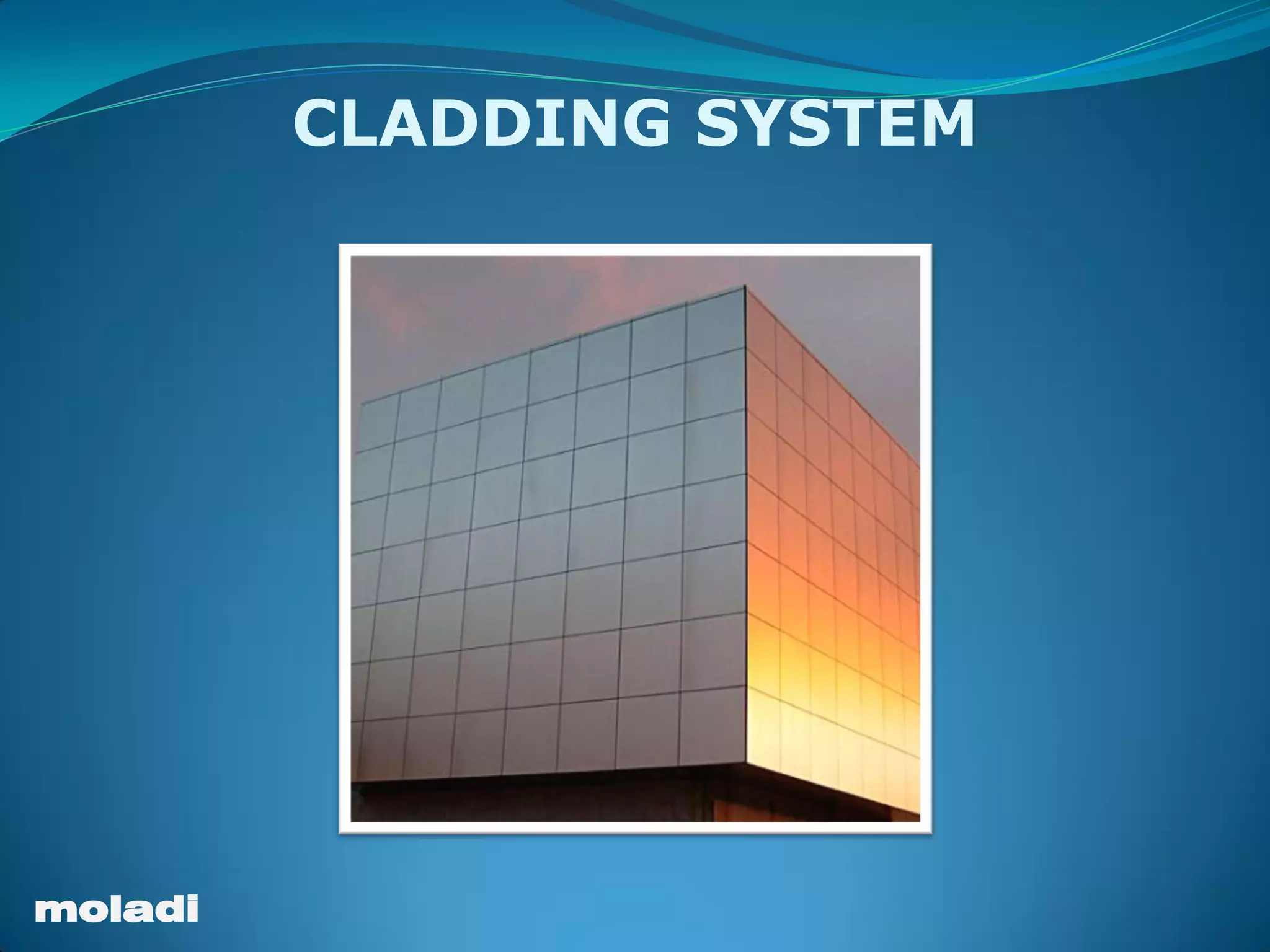 CLADDING SYSTEM

moladi